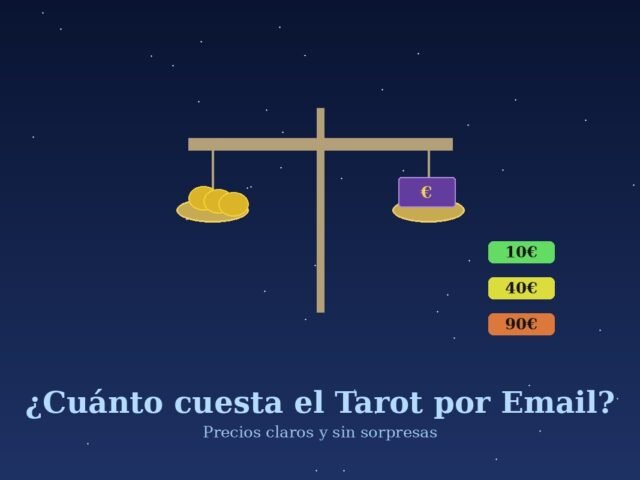 €

10€

40€

90€

¿Cuánto cuesta el Tarot por Email?

Precios claros y sin sorpresas